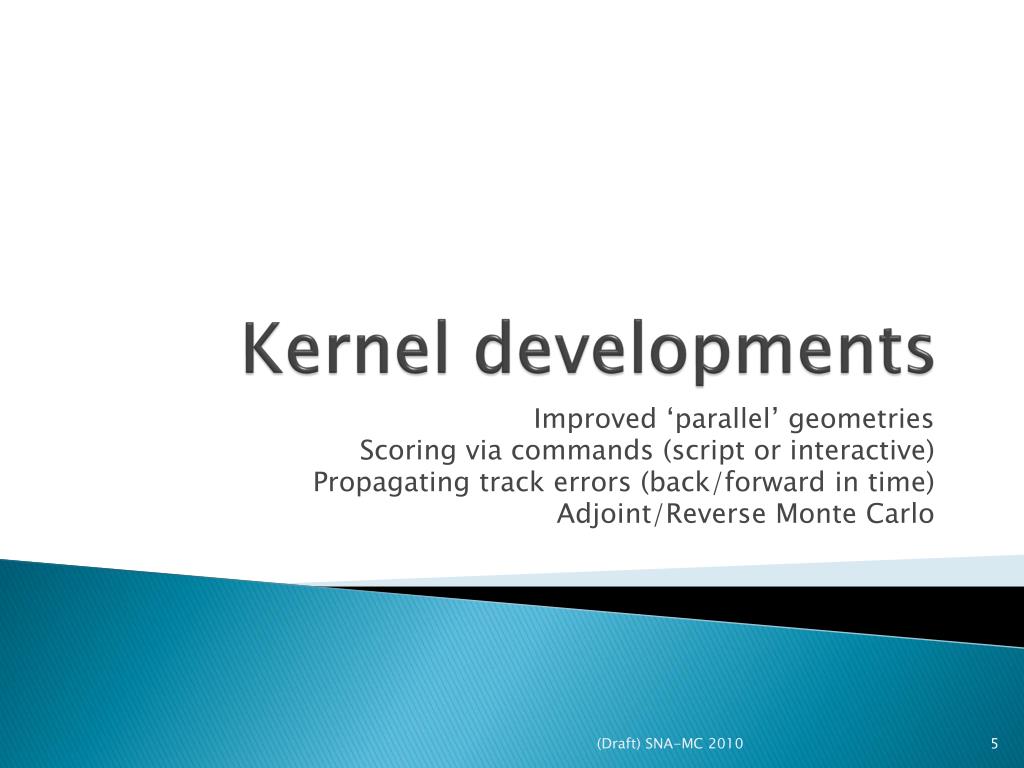 Kernel developments

Improved ‘parallel’ geometries
Scoring via commands (script or interactive)
Propagating track errors (back/forward in time)
Adjoint/Reverse Monte Carlo

(Draft) SNA-MC 2010

5